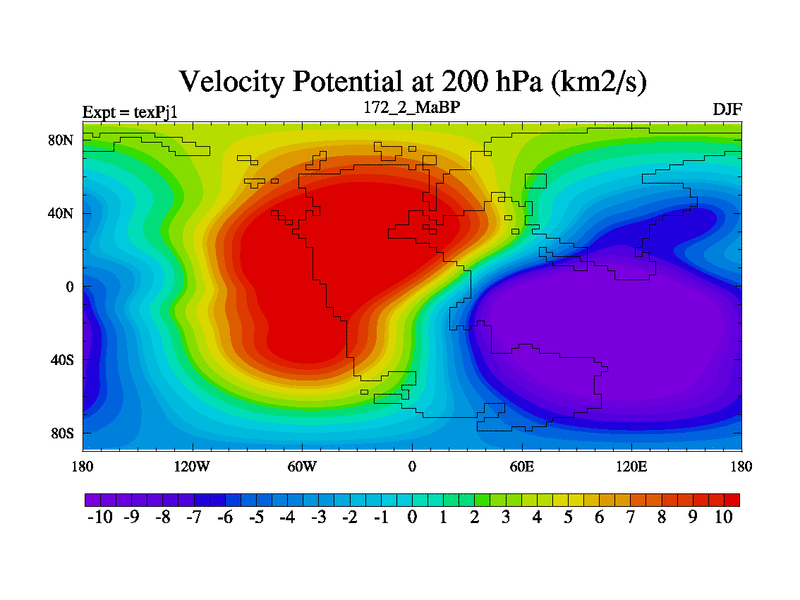 Velocity Potential at 200 hPa (km2/s)

Expt = texPj1

172_2_MaBP

DJF

80N
40N
0
40S
80S

180 120W 60W 0 60E 120E 180

-10 -9 -8 -7 -6 -5 -4 -3 -2 -1 0 1 2 3 4 5 6 7 8 9 10